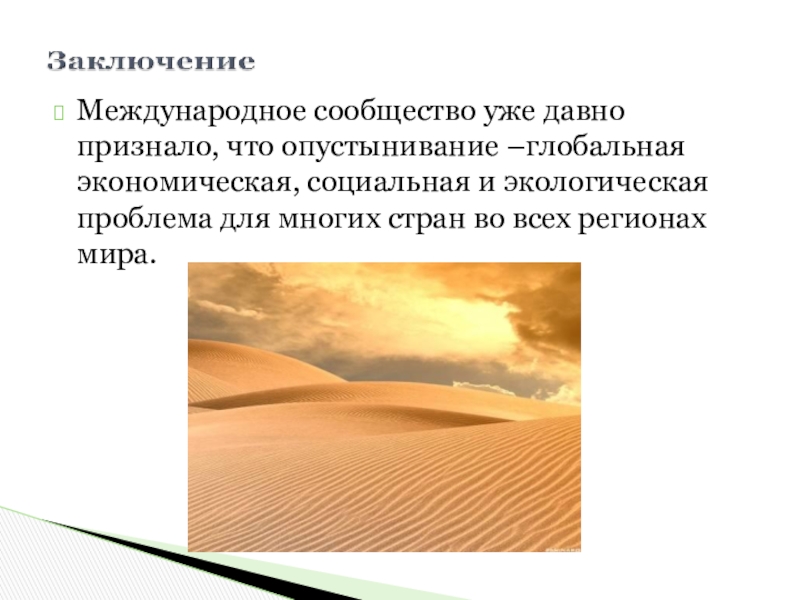 Заключение

Международное сообщество уже давно признало, что опустынивание –глобальная экономическая, социальная и экологическая проблема для многих стран во всех регионах мира.